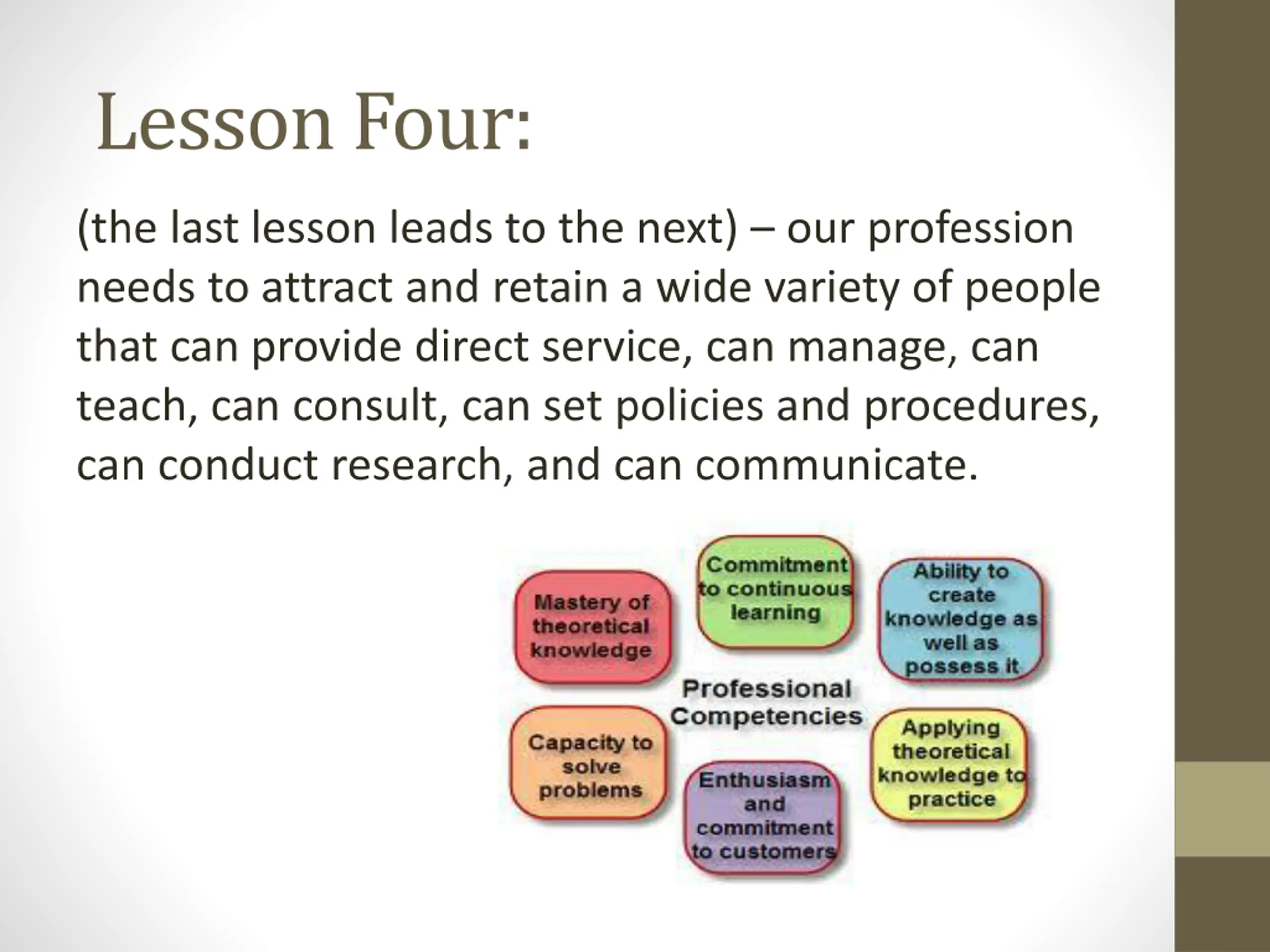 Lesson Four:

(the last lesson leads to the next) – our profession needs to attract and retain a wide variety of people that can provide direct service, can manage, can teach, can consult, can set policies and procedures, can conduct research, and can communicate.

Mastery of theoretical knowledge

Commitment to continuous learning

Ability to create knowledge as well as possess it

Professional Competencies

Capacity to solve problems

Enthusiasm and commitment to customers

Applying theoretical knowledge to practice